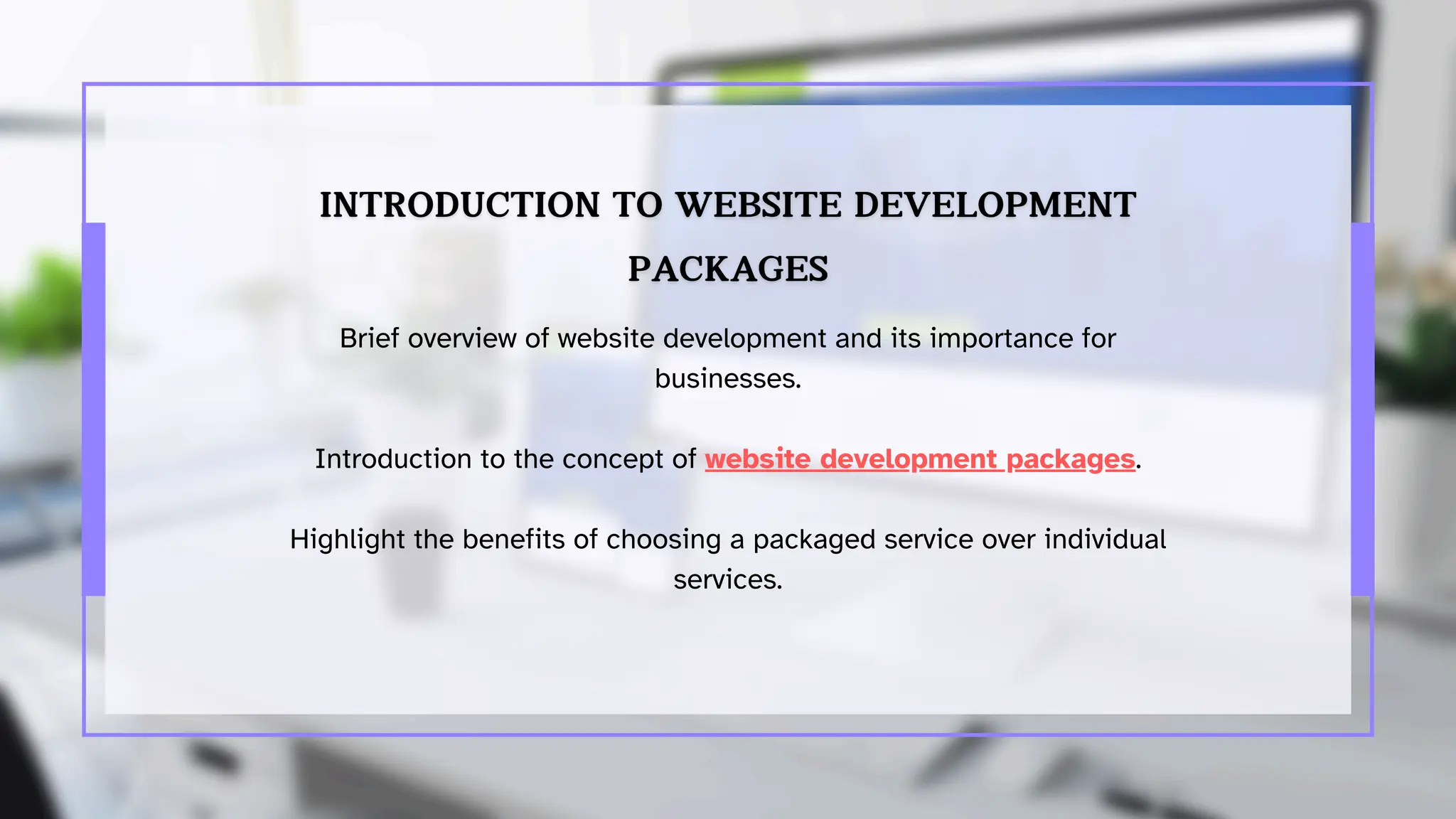 INTRODUCTION TO WEBSITE DEVELOPMENT PACKAGES

Brief overview of website development and its importance for businesses.

Introduction to the concept of website development packages.

Highlight the benefits of choosing a packaged service over individual services.